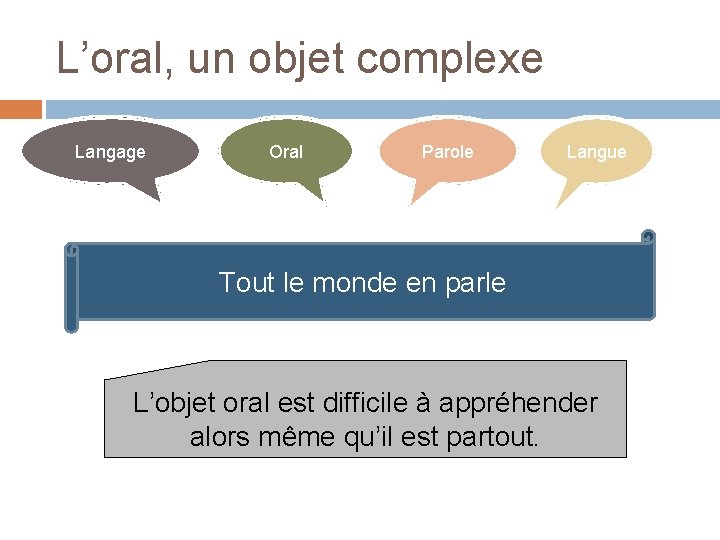 L’oral, un objet complexe

Langage

Oral

Parole

Langue

Tout le monde en parle

L’objet oral est difficile à appréhender alors même qu’il est partout.